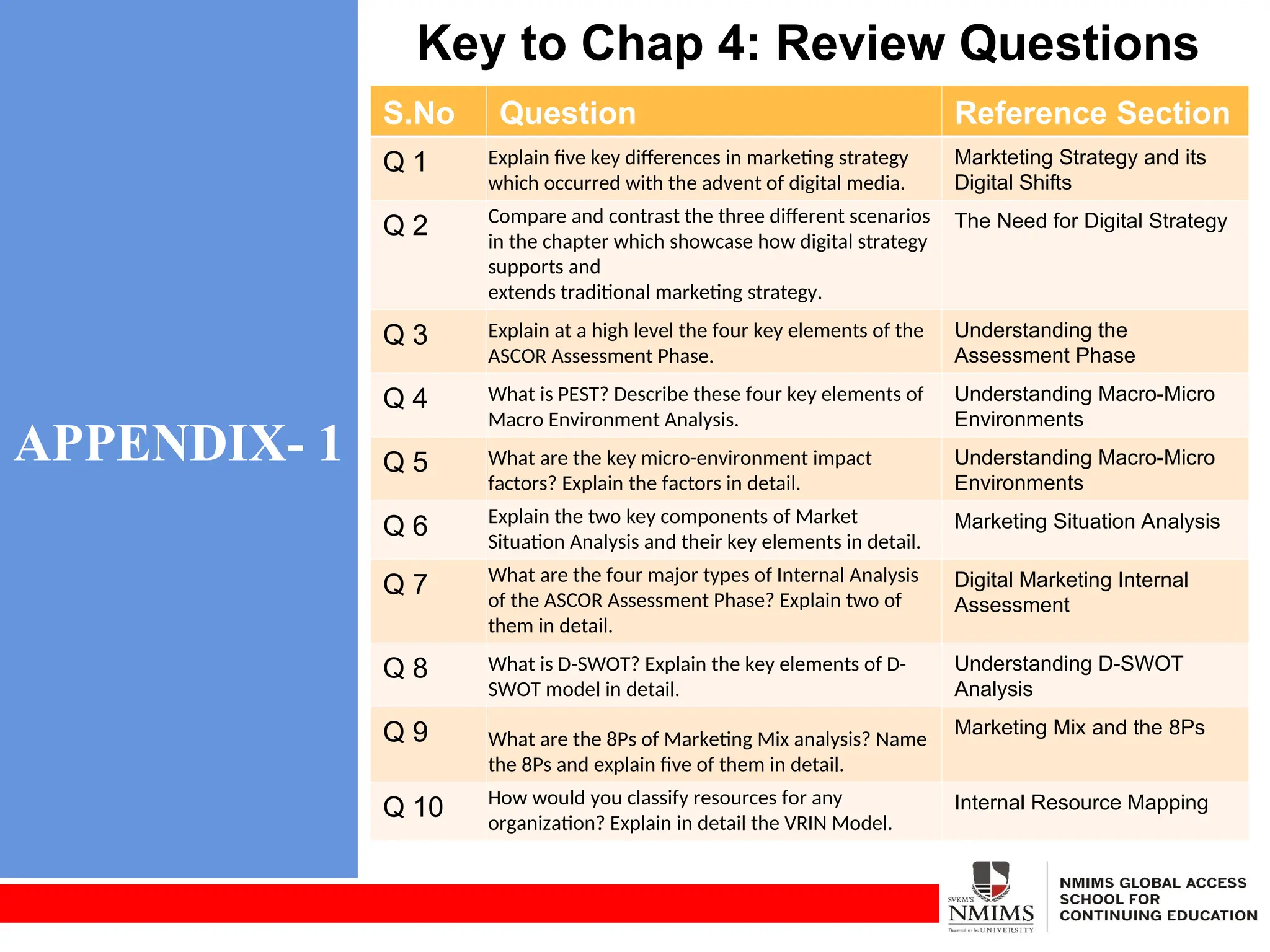 APPENDIX- 1

Key to Chap 4: Review Questions

| S.No | Question | Reference Section |
|---|---|---|
| Q 1 | Explain five key differences in marketing strategy which occurred with the advent of digital media. | Markteting Strategy and its Digital Shifts |
| Q 2 | Compare and contrast the three different scenarios in the chapter which showcase how digital strategy supports and extends traditional marketing strategy. | The Need for Digital Strategy |
| Q 3 | Explain at a high level the four key elements of the ASCOR Assessment Phase. | Understanding the Assessment Phase |
| Q 4 | What is PEST? Describe these four key elements of Macro Environment Analysis. | Understanding Macro-Micro Environments |
| Q 5 | What are the key micro-environment impact factors? Explain the factors in detail. | Understanding Macro-Micro Environments |
| Q 6 | Explain the two key components of Market Situation Analysis and their key elements in detail. | Marketing Situation Analysis |
| Q 7 | What are the four major types of Internal Analysis of the ASCOR Assessment Phase? Explain two of them in detail. | Digital Marketing Internal Assessment |
| Q 8 | What is D-SWOT? Explain the key elements of D-SWOT model in detail. | Understanding D-SWOT Analysis |
| Q 9 | What are the 8Ps of Marketing Mix analysis? Name the 8Ps and explain five of them in detail. | Marketing Mix and the 8Ps |
| Q 10 | How would you classify resources for any organization? Explain in detail the VRIN Model. | Internal Resource Mapping |

SVKM'S NMIMS Deemed to be UNIVERSITY

NMIMS GLOBAL ACCESS SCHOOL FOR CONTINUING EDUCATION